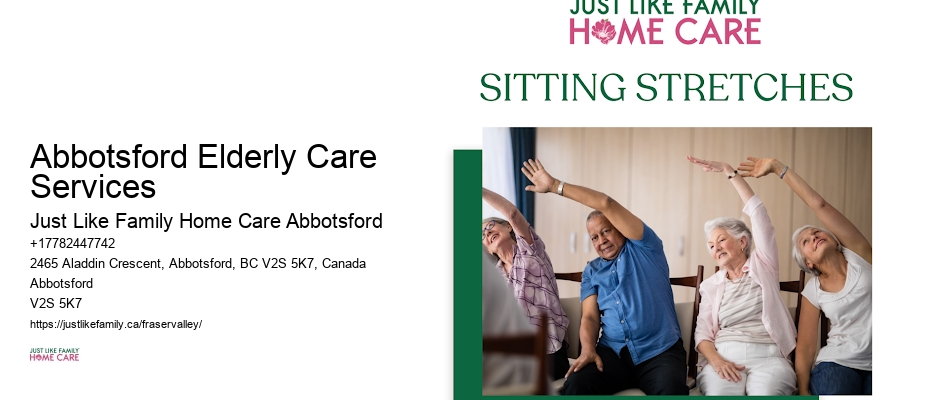 JUST LIKE FAMILY
HOME CARE

SITTING STRETCHES

Abbotsford Elderly Care Services

Just Like Family Home Care Abbotsford
+17782447742
2465 Aladdin Crescent, Abbotsford, BC V2S 5K7, Canada
Abbotsford
V2S 5K7
https://justlikefamily.ca/fraservalley/

JUST LIKE FAMILY
HOME CARE